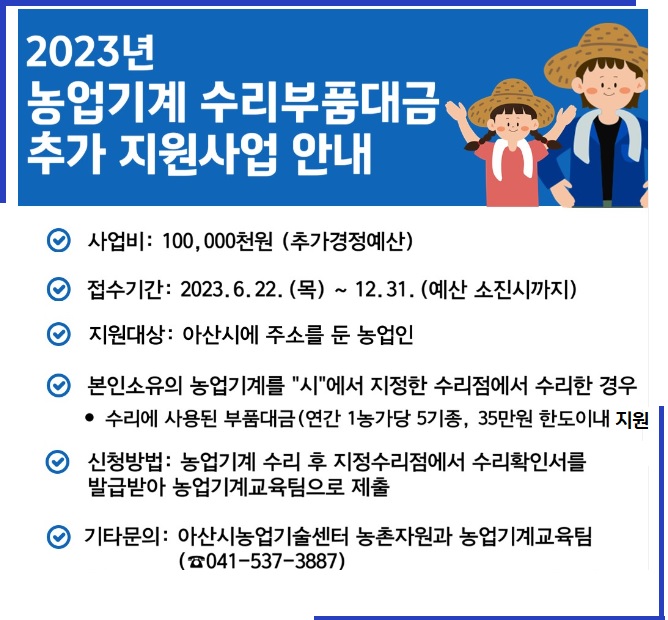 2023년
농업기계 수리부품대금
추가 지원사업 안내

사업비: 100,000천원 (추가경정예산)

접수기간: 2023.6.22.(목) ~ 12.31.(예산 소진시까지)

지원대상: 아산시에 주소를 둔 농업인

본인소유의 농업기계를 "시"에서 지정한 수리점에서 수리한 경우

• 수리에 사용된 부품대금(연간 1농가당 5기종, 35만원 한도이내 지원

신청방법: 농업기계 수리 후 지정수리점에서 수리확인서를 발급받아 농업기계교육팀으로 제출

기타문의: 아산시농업기술센터 농촌자원과 농업기계교육팀 (☎041-537-3887)